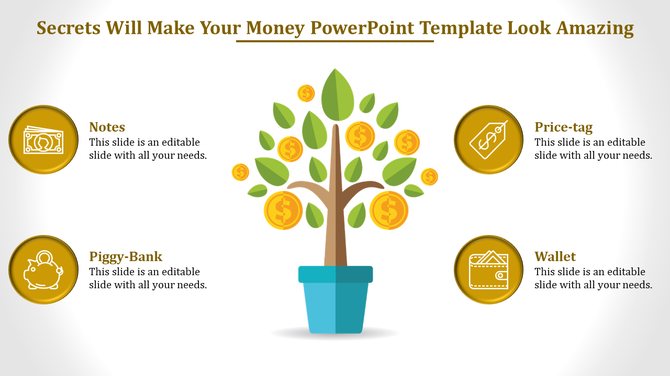 Secrets Will Make Your Money PowerPoint Template Look Amazing

Notes
This slide is an editable slide with all your needs.

Piggy-Bank
This slide is an editable slide with all your needs.

Price-tag
This slide is an editable slide with all your needs.

Wallet
This slide is an editable slide with all your needs.